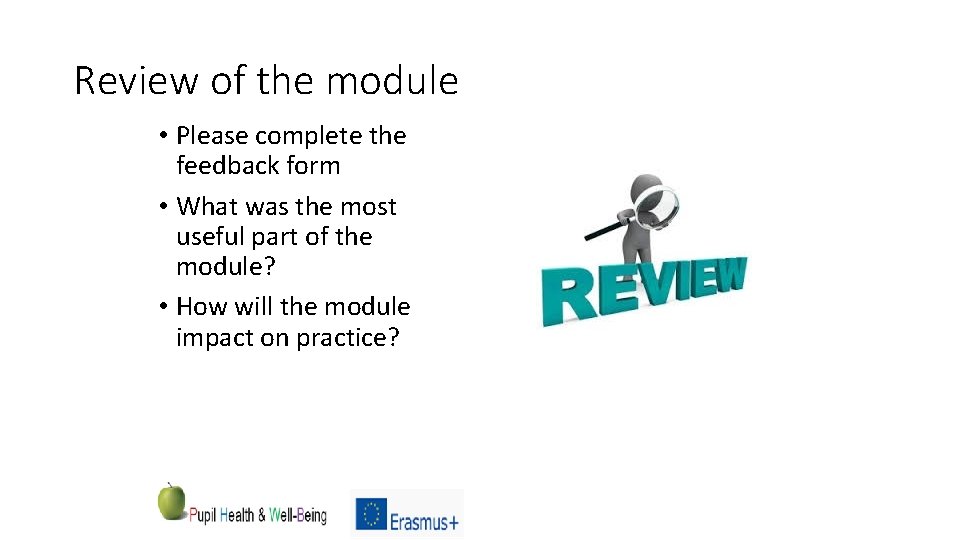 Review of the module

• Please complete the feedback form
• What was the most useful part of the module?
• How will the module impact on practice?

REVIEW

Pupil Health & Well-Being

Erasmus+